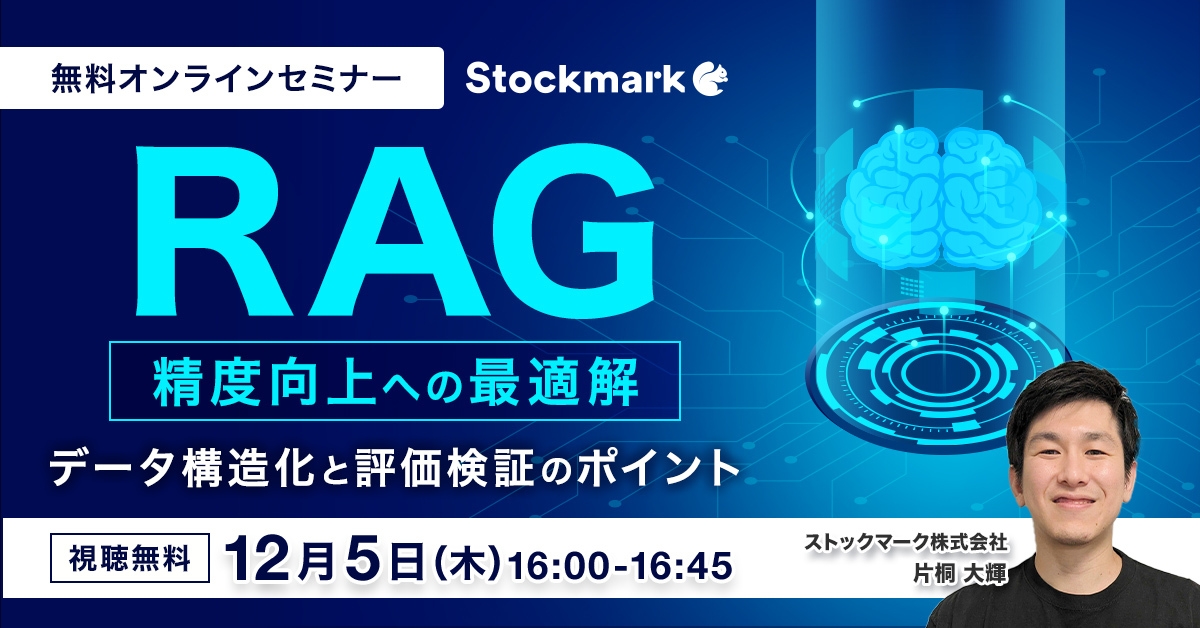 無料オンラインセミナー

Stockmark

RAG

精度向上への最適解

データ構造化と評価検証のポイント

視聴無料 12月5日(木)16:00-16:45

ストックマーク株式会社
片桐 大輝